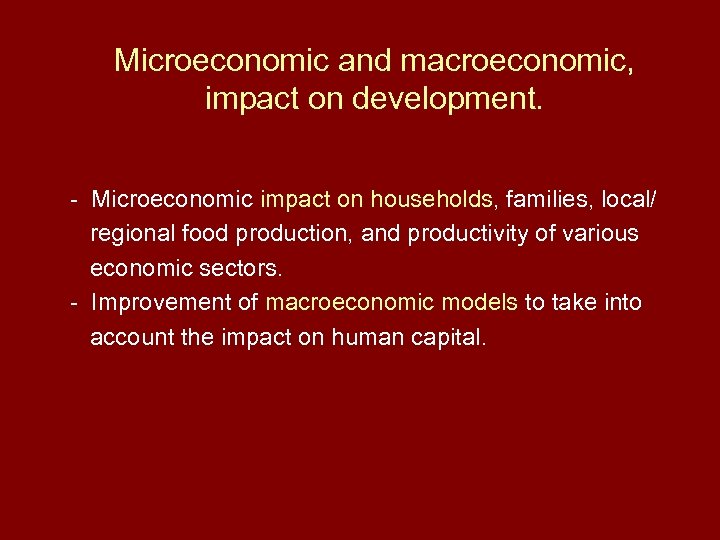 Microeconomic and macroeconomic, impact on development.

- Microeconomic impact on households, families, local/ regional food production, and productivity of various economic sectors.
- Improvement of macroeconomic models to take into account the impact on human capital.